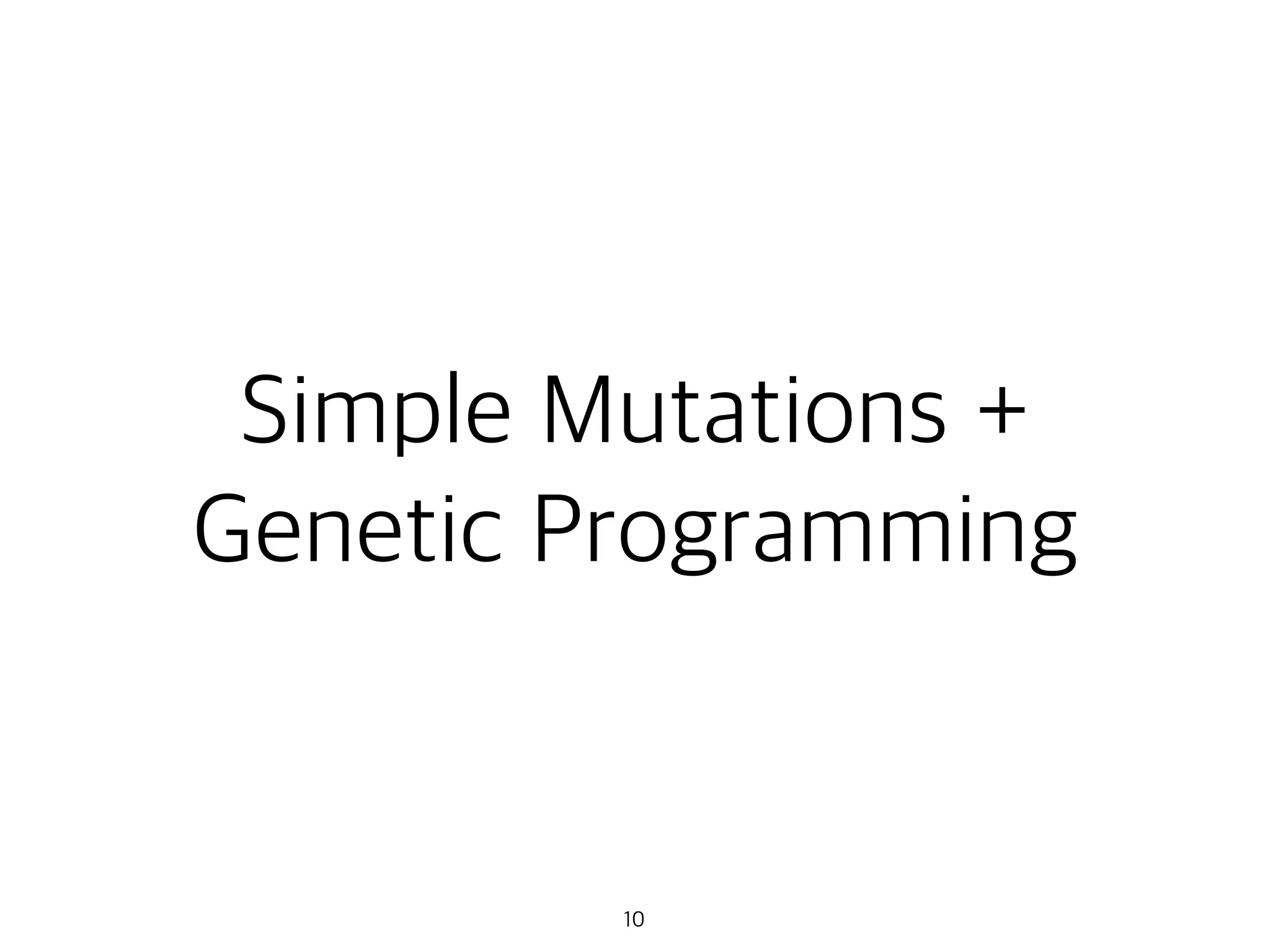 Simple Mutations +
Genetic Programming

10